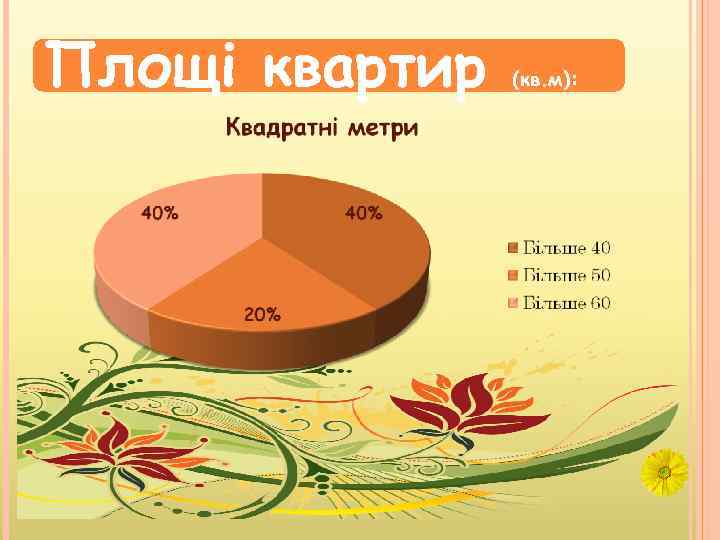 Площі квартир (кв.м):

Квадратні метри

40%
40%
20%

Більше 40
Більше 50
Більше 60